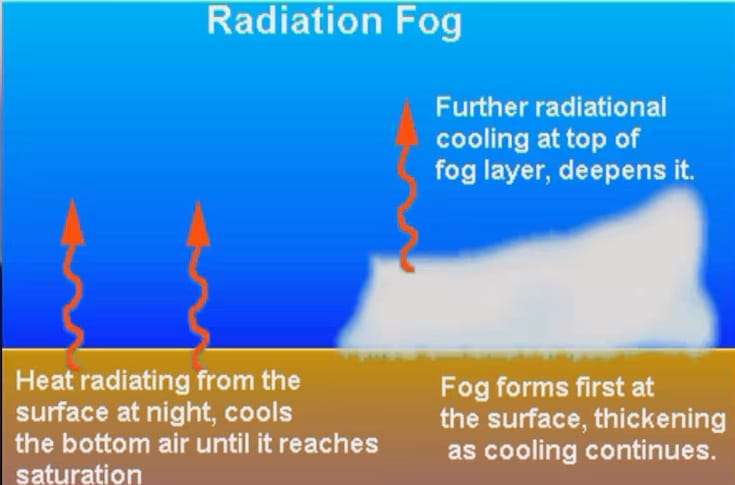 Radiation Fog

Further radiational cooling at top of fog layer, deepens it.

Heat radiating from the surface at night, cools the bottom air until it reaches saturation

Fog forms first at the surface, thickening as cooling continues.